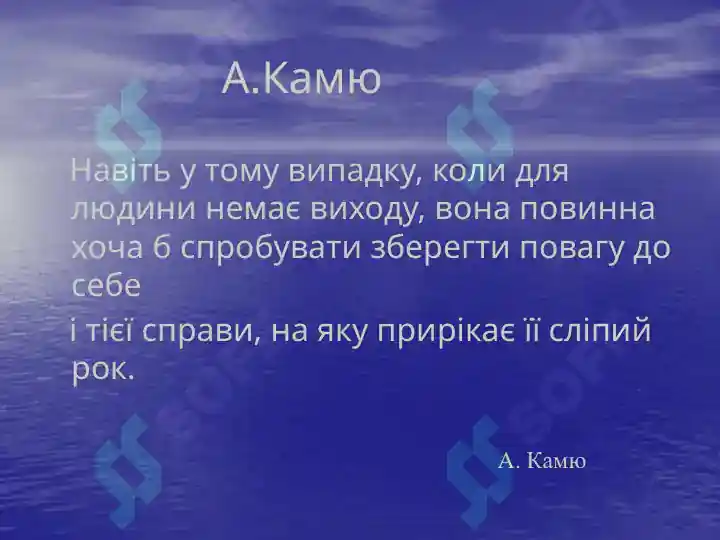 А.Камю

Навіть у тому випадку, коли для людини немає виходу, вона повинна хоча б спробувати зберегти повагу до себе

і тієї справи, на яку прирікає її сліпий рок.

А. Камю